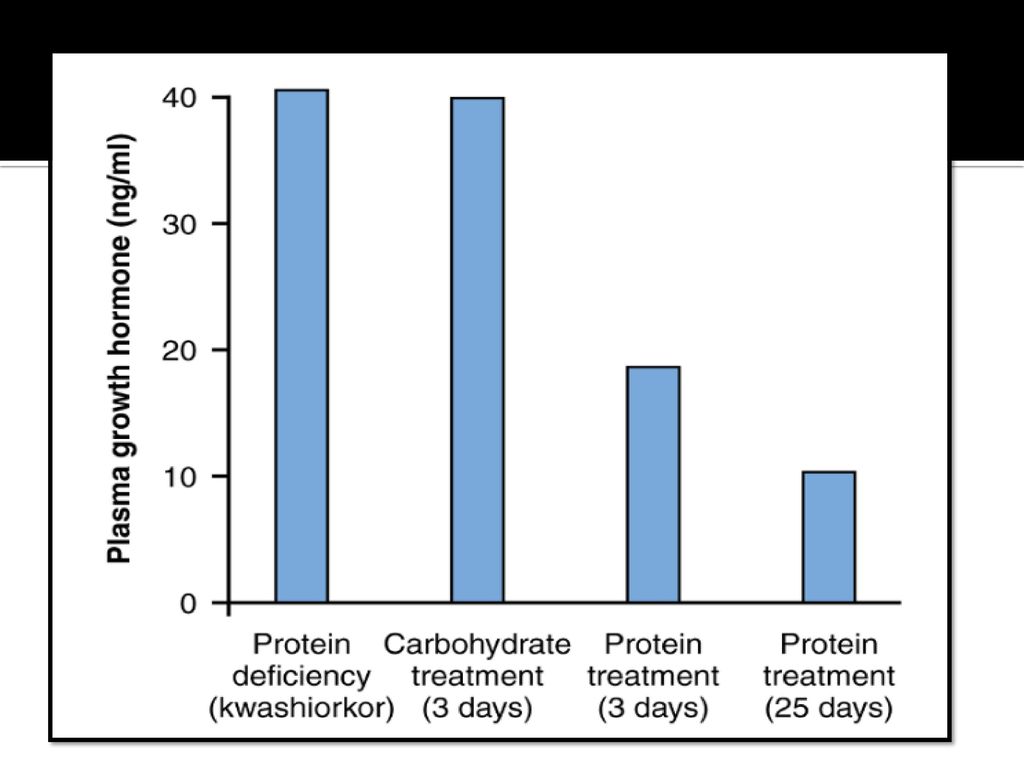 Plasma growth hormone (ng/ml)

40
30
20
10
0

Protein deficiency (kwashiorkor)
Carbohydrate treatment (3 days)
Protein treatment (3 days)
Protein treatment (25 days)